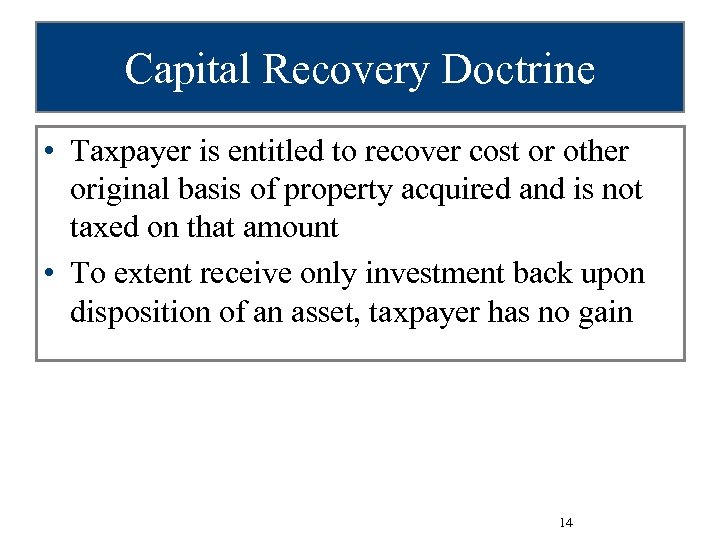 Capital Recovery Doctrine

• Taxpayer is entitled to recover cost or other original basis of property acquired and is not taxed on that amount

• To extent receive only investment back upon disposition of an asset, taxpayer has no gain

14